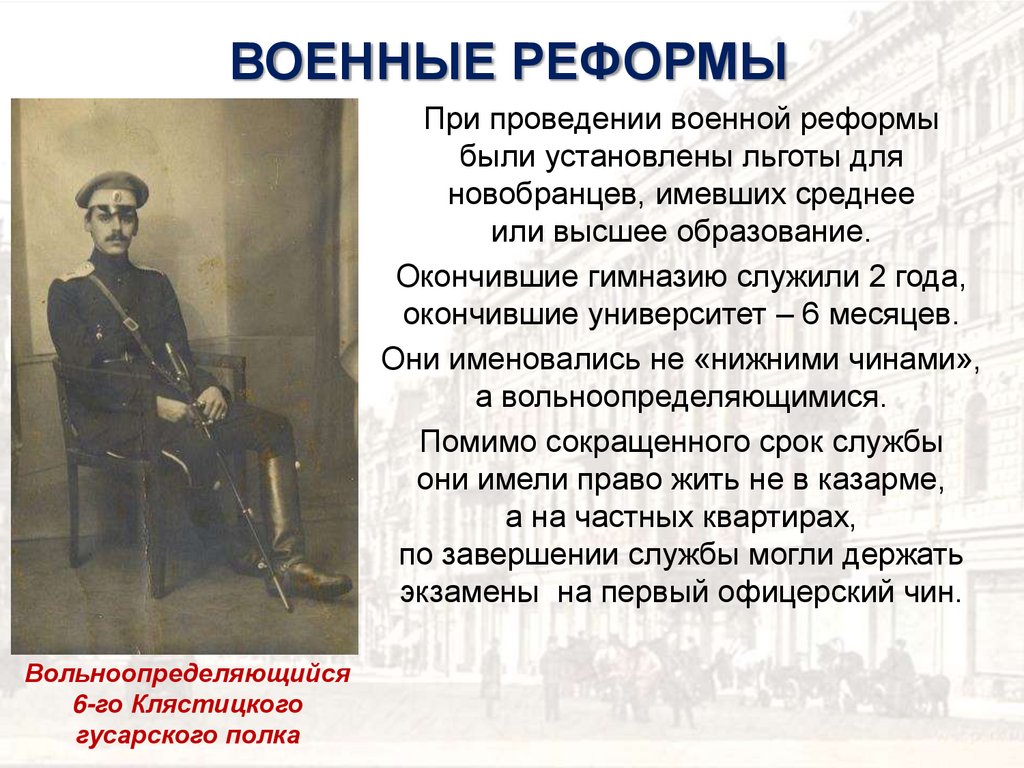 ВОЕННЫЕ РЕФОРМЫ

При проведении военной реформы были установлены льготы для новобранцев, имевших среднее или высшее образование.

Окончившие гимназию служили 2 года, окончившие университет – 6 месяцев.

Они именовались не «нижними чинами», а вольноопределяющимися.

Помимо сокращенного срок службы они имели право жить не в казарме, а на частных квартирах, по завершении службы могли держать экзамены на первый офицерский чин.

Вольноопределяющийся 6-го Клястицкого гусарского полка